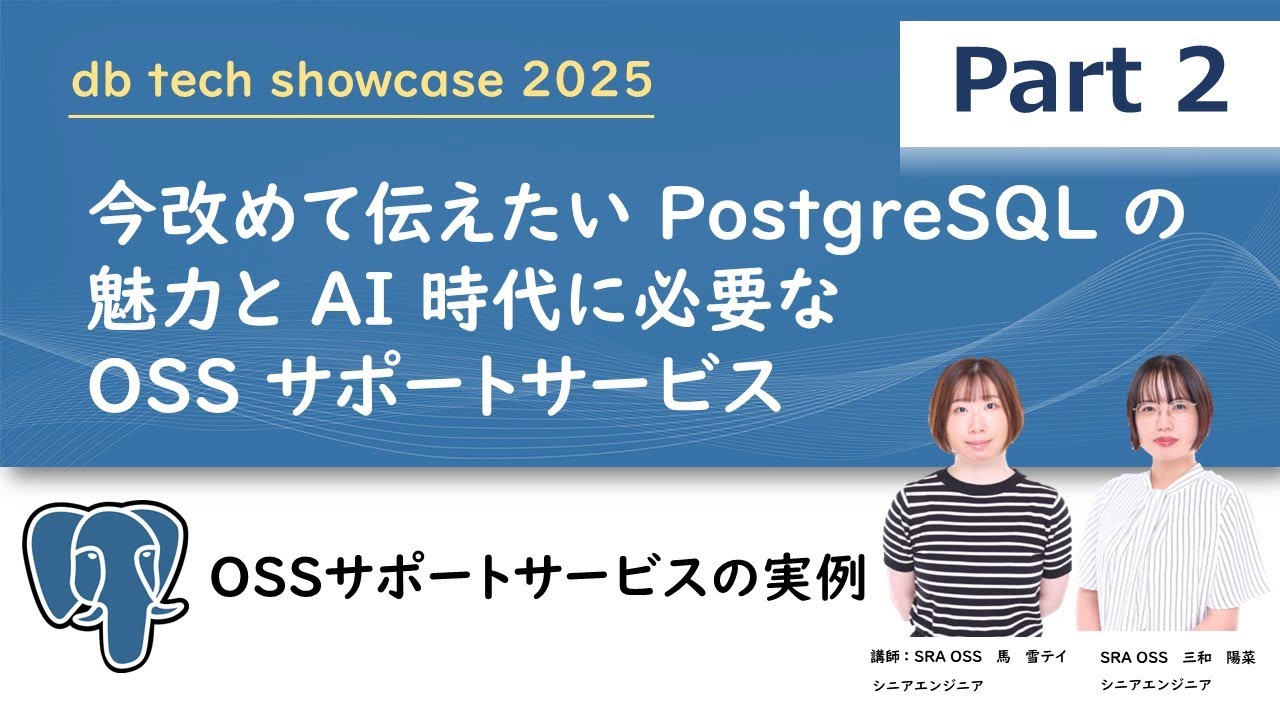 db tech showcase 2025

Part 2

今改めて伝えたい PostgreSQL の魅力と AI 時代に必要な OSS サポートサービス

OSSサポートサービスの実例

講師：SRA OSS　馬　雪テイ
シニアエンジニア

SRA OSS　三和　陽菜
シニアエンジニア